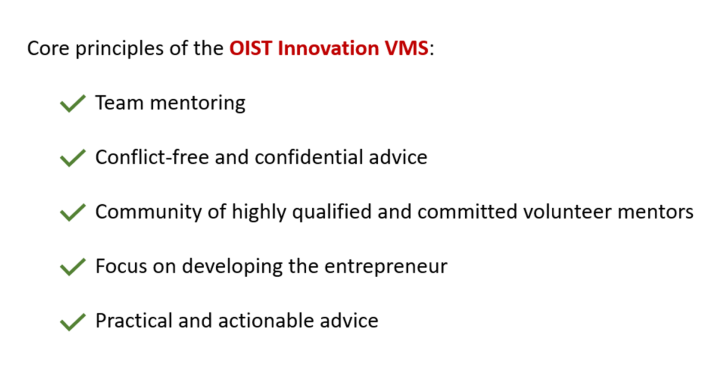 Core principles of the OIST Innovation VMS:

✓ Team mentoring

✓ Conflict-free and confidential advice

✓ Community of highly qualified and committed volunteer mentors

✓ Focus on developing the entrepreneur

✓ Practical and actionable advice